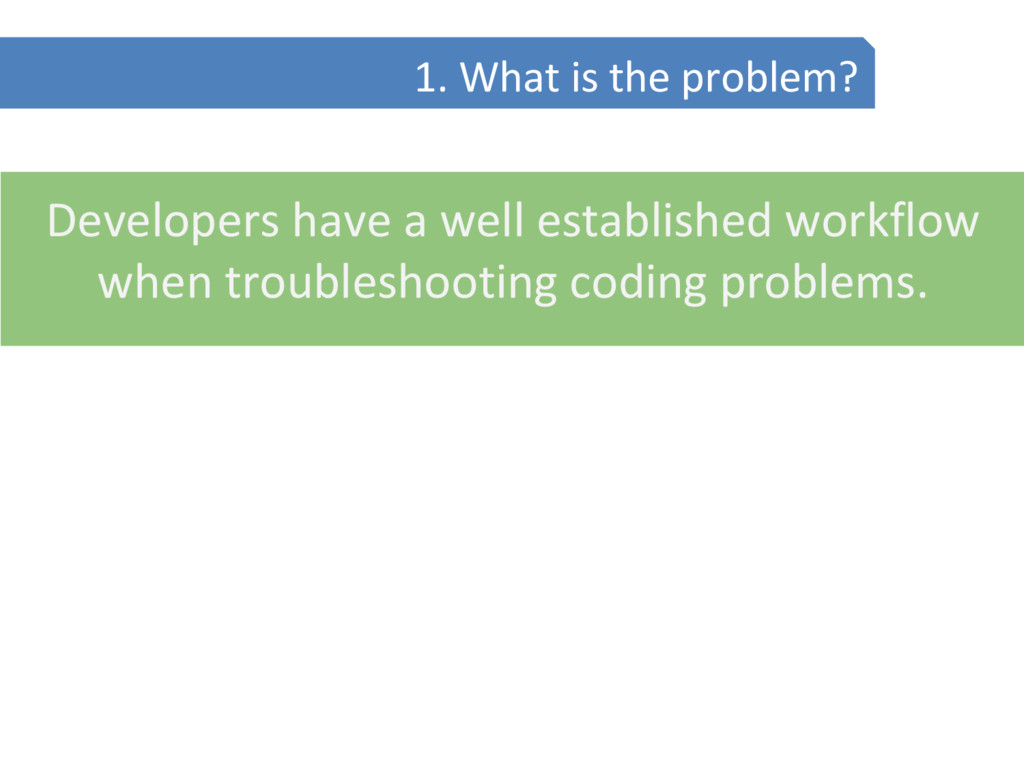 1. What is the problem?

Developers have a well established workflow when troubleshooting coding problems.